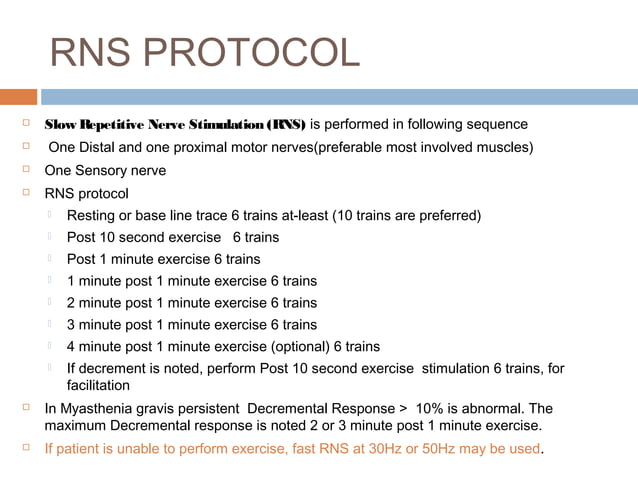 RNS PROTOCOL

Slow Repetitive Nerve Stimulation (RNS) is performed in following sequence

One Distal and one proximal motor nerves(preferable most involved muscles)

One Sensory nerve

RNS protocol

Resting or base line trace 6 trains at-least (10 trains are preferred)

Post 10 second exercise 6 trains

Post 1 minute exercise 6 trains

1 minute post 1 minute exercise 6 trains

2 minute post 1 minute exercise 6 trains

3 minute post 1 minute exercise 6 trains

4 minute post 1 minute exercise (optional) 6 trains

If decrement is noted, perform Post 10 second exercise stimulation 6 trains, for facilitation

In Myasthenia gravis persistent Decremental Response > 10% is abnormal. The maximum Decremental response is noted 2 or 3 minute post 1 minute exercise.

If patient is unable to perform exercise, fast RNS at 30Hz or 50Hz may be used.